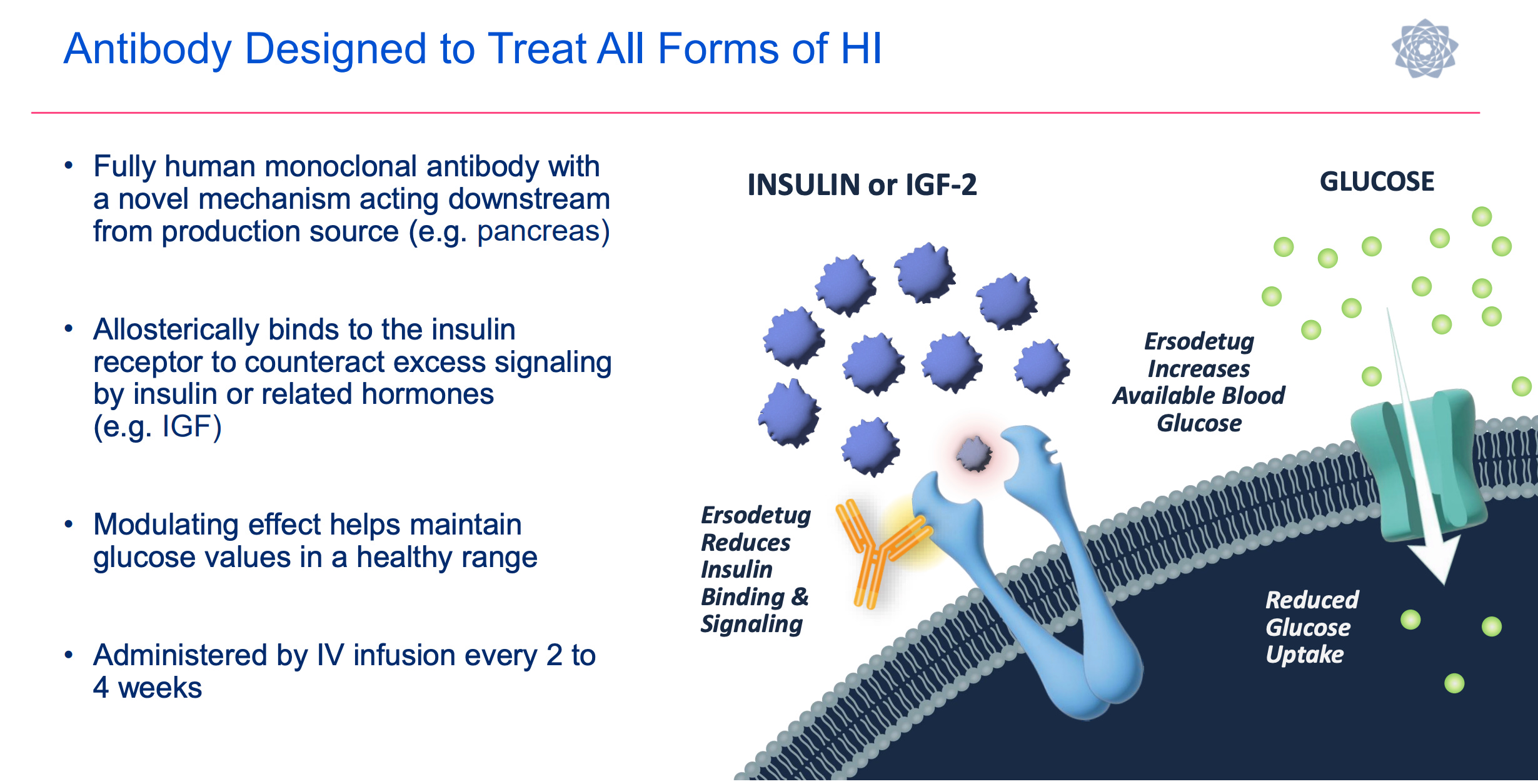 Antibody Designed to Treat All Forms of HI

• Fully human monoclonal antibody with a novel mechanism acting downstream from production source (e.g. pancreas)

• Allosterically binds to the insulin receptor to counteract excess signaling by insulin or related hormones (e.g. IGF)

• Modulating effect helps maintain glucose values in a healthy range

• Administered by IV infusion every 2 to 4 weeks

INSULIN or IGF-2

GLUCOSE

Ersodetug Increases Available Blood Glucose

Ersodetug Reduces Insulin Binding & Signaling

Reduced Glucose Uptake